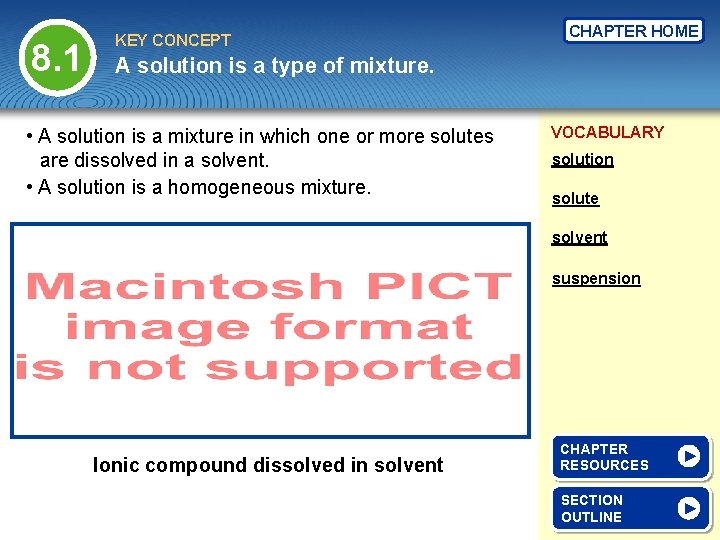 8.1

KEY CONCEPT
A solution is a type of mixture.

CHAPTER HOME

• A solution is a mixture in which one or more solutes are dissolved in a solvent.
• A solution is a homogeneous mixture.

Macintosh PICT image format is not supported

Ionic compound dissolved in solvent

VOCABULARY
solution
solute
solvent
suspension

CHAPTER RESOURCES

SECTION OUTLINE